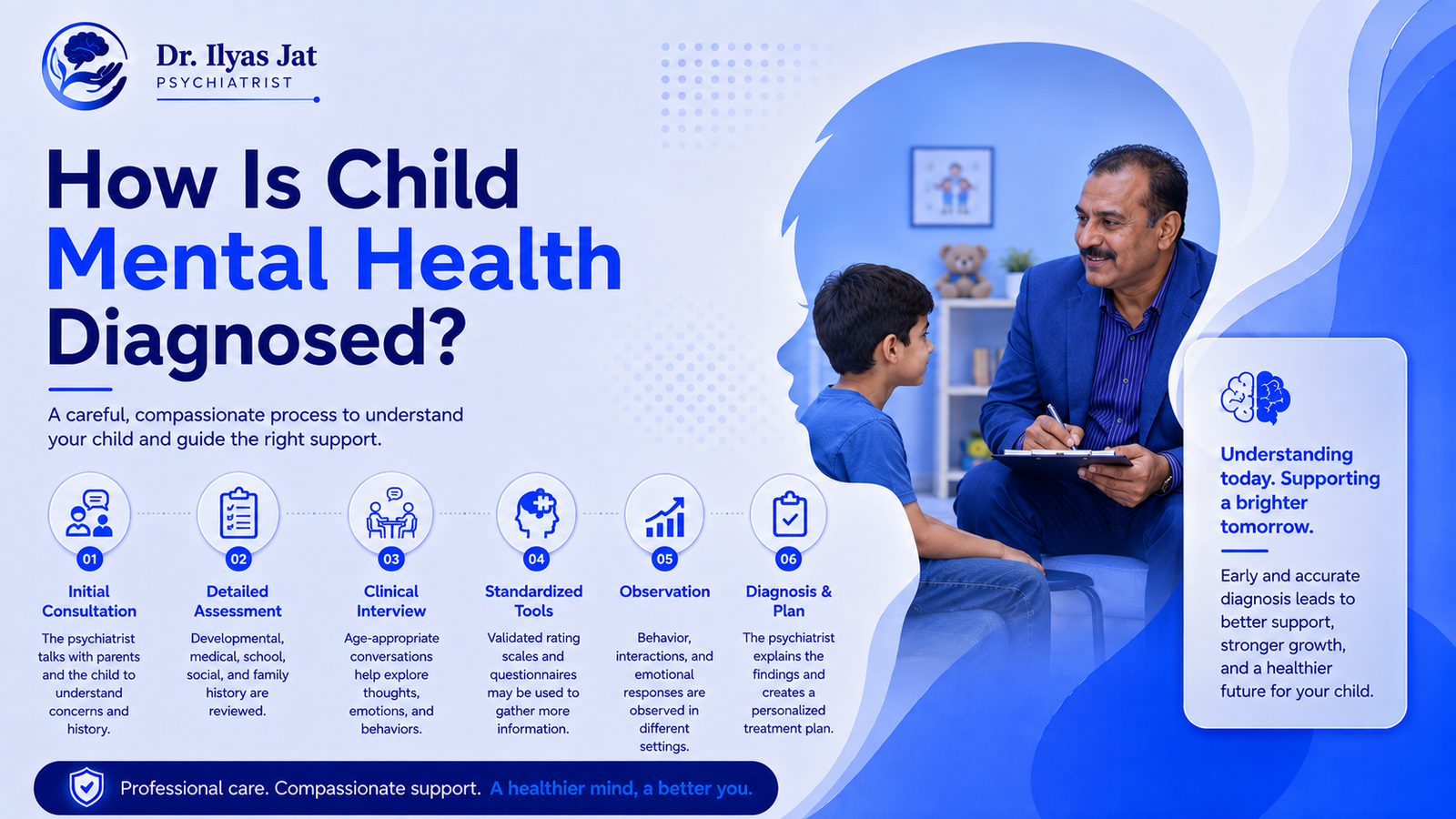 Dr. Ilyas Jat
PSYCHIATRIST

How Is Child Mental Health Diagnosed?

A careful, compassionate process to understand your child and guide the right support.

01
Initial Consultation
The psychiatrist talks with parents and the child to understand concerns and history.

02
Detailed Assessment
Developmental, medical, school, social, and family history are reviewed.

03
Clinical Interview
Age-appropriate conversations help explore thoughts, emotions, and behaviors.

04
Standardized Tools
Validated rating scales and questionnaires may be used to gather more information.

05
Observation
Behavior, interactions, and emotional responses are observed in different settings.

06
Diagnosis & Plan
The psychiatrist explains the findings and creates a personalized treatment plan.

Understanding today. Supporting a brighter tomorrow.

Early and accurate diagnosis leads to better support, stronger growth, and a healthier future for your child.

Professional care. Compassionate support. A healthier mind, a better you.